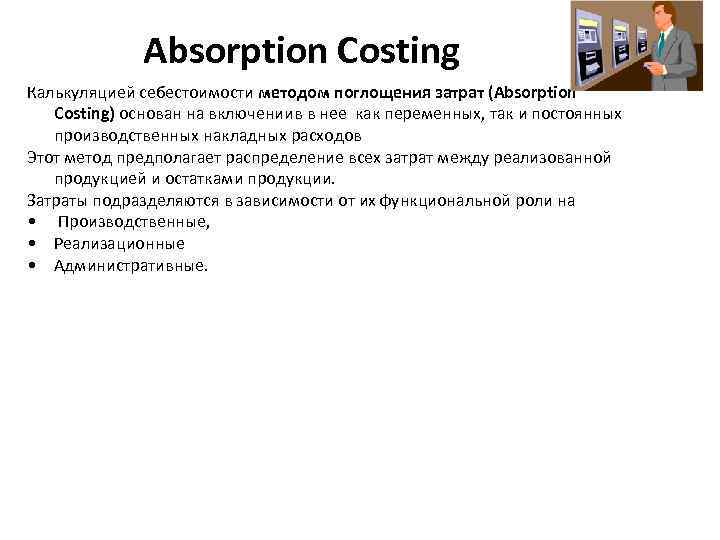 Absorption Costing

Калькуляцией себестоимости методом поглощения затрат (Absorption Costing) основан на включениив в нее как переменных, так и постоянных производственных накладных расходов

Этот метод предполагает распределение всех затрат между реализованной продукцией и остатками продукции.

Затраты подразделяются в зависимости от их функциональной роли на

• Производственные,
• Реализационные
• Административные.